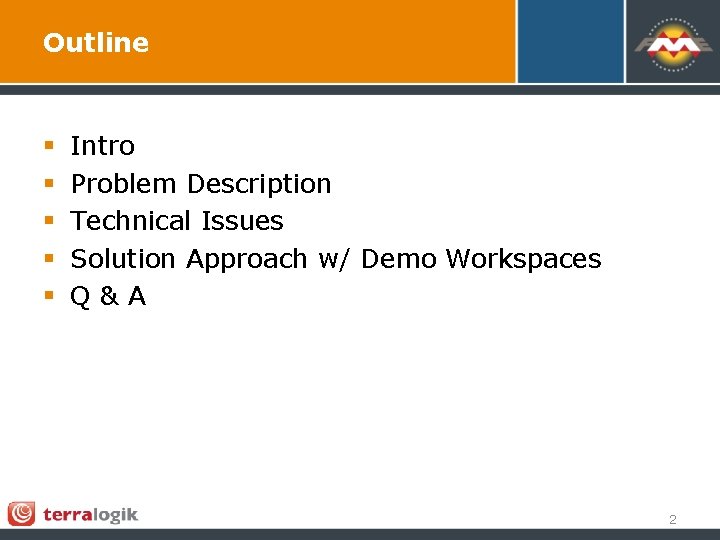 Outline

FME

- Intro
- Problem Description
- Technical Issues
- Solution Approach w/ Demo Workspaces
- Q & A

terralogik

2